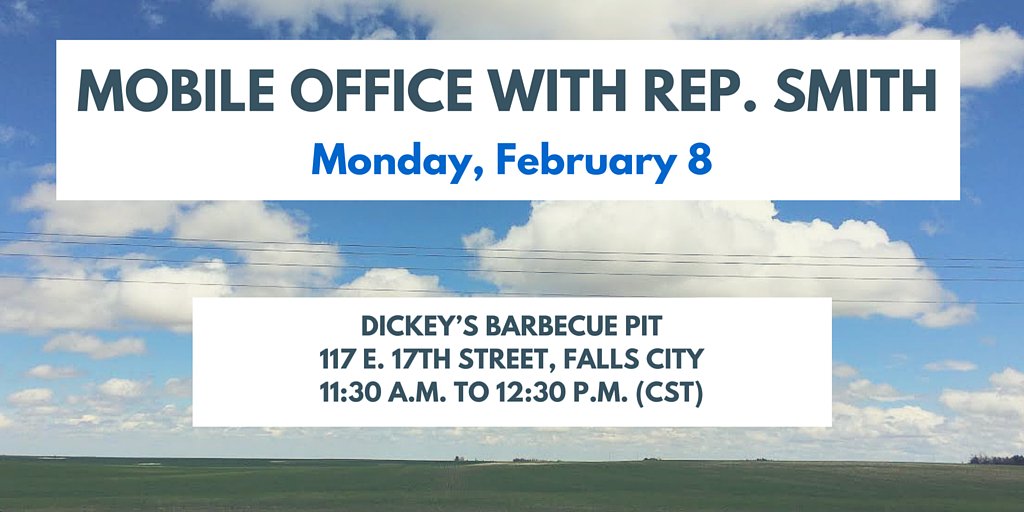 MOBILE OFFICE WITH REP. SMITH
Monday, February 8

DICKEY'S BARBECUE PIT
117 E. 17TH STREET, FALLS CITY
11:30 A.M. TO 12:30 P.M. (CST)